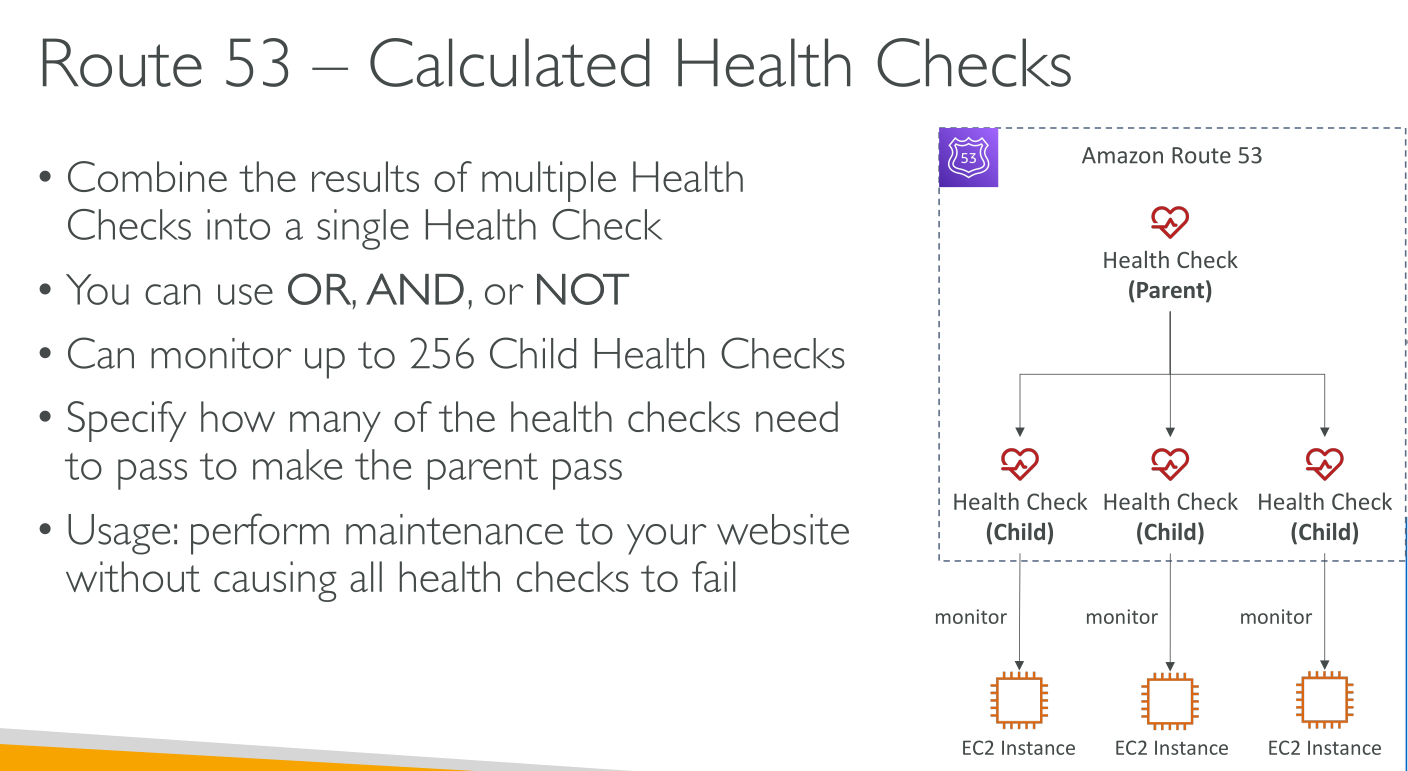 Route 53 – Calculated Health Checks

• Combine the results of multiple Health Checks into a single Health Check

• You can use OR, AND, or NOT

• Can monitor up to 256 Child Health Checks

• Specify how many of the health checks need to pass to make the parent pass

• Usage: perform maintenance to your website without causing all health checks to fail

53

Amazon Route 53

Health Check
(Parent)

Health Check
(Child)

Health Check
(Child)

Health Check
(Child)

monitor

monitor

monitor

EC2 Instance

EC2 Instance

EC2 Instance